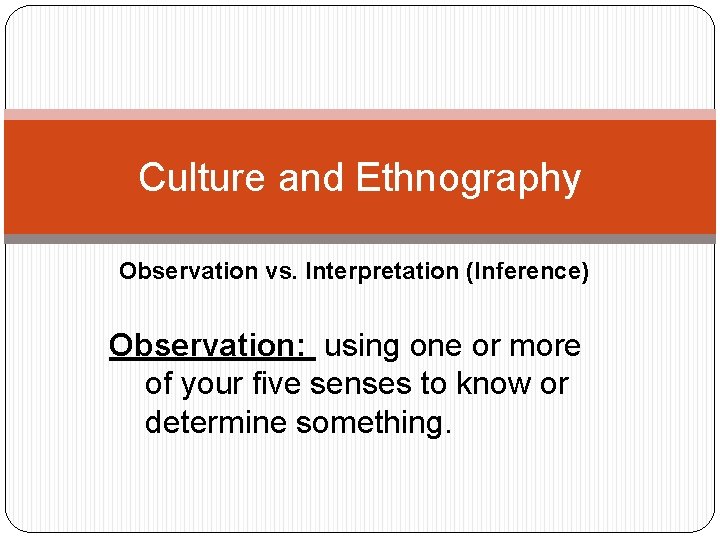 Culture and Ethnography

Observation vs. Interpretation (Inference)

Observation: using one or more of your five senses to know or determine something.